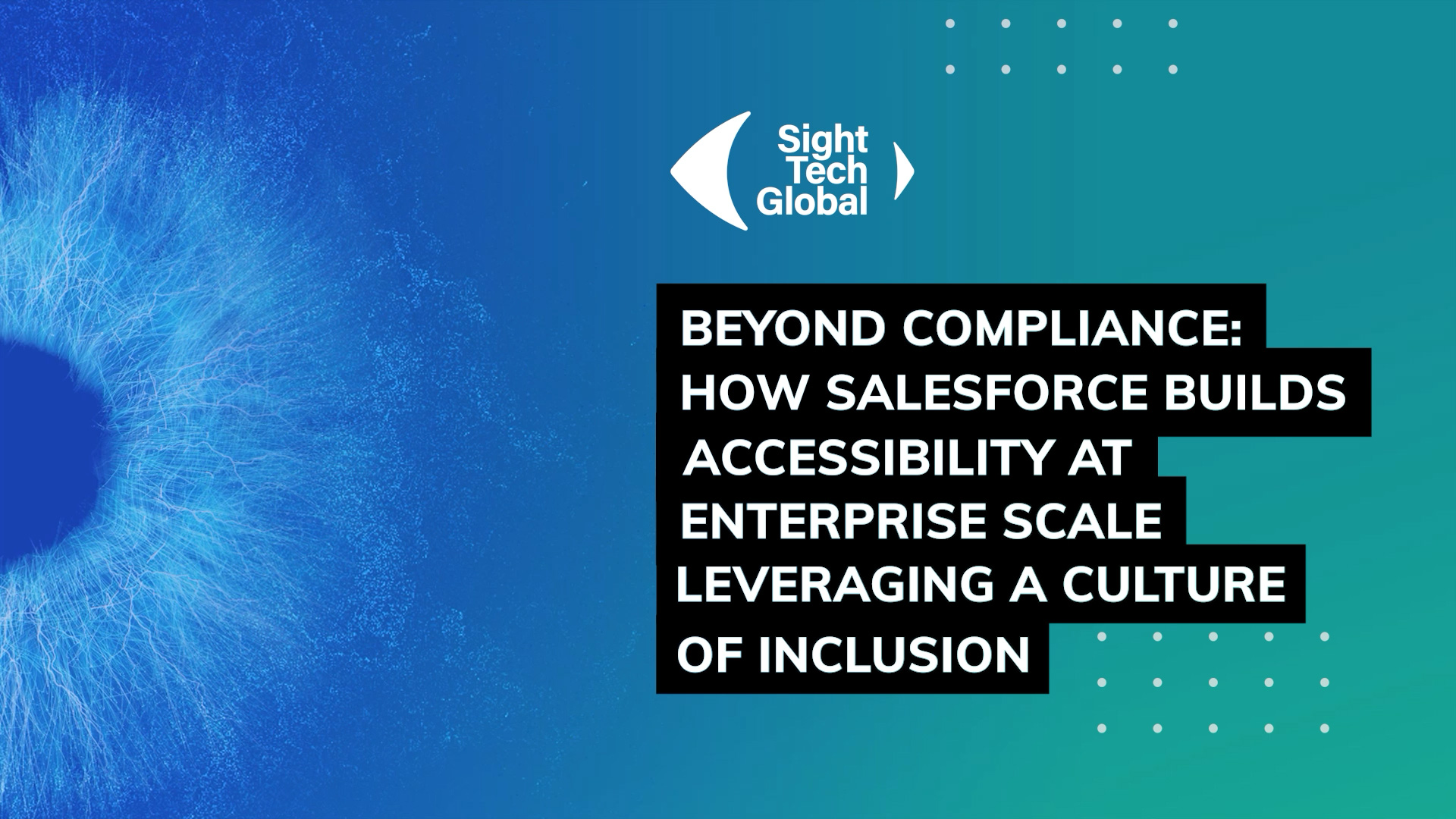 Sight Tech Global

BEYOND COMPLIANCE: HOW SALESFORCE BUILDS ACCESSIBILITY AT ENTERPRISE SCALE LEVERAGING A CULTURE OF INCLUSION